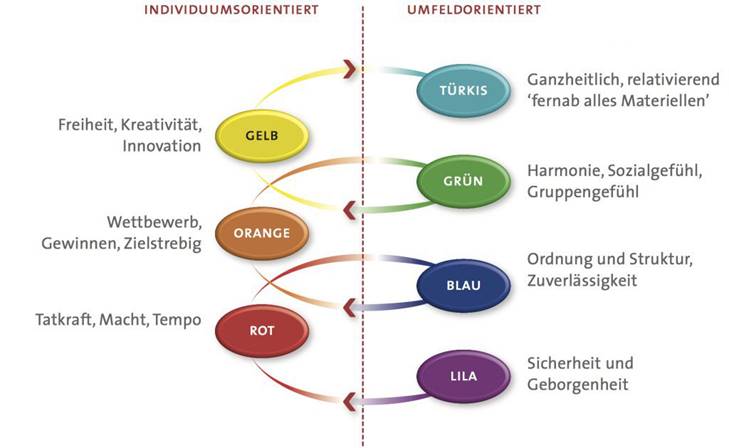 INDIVIDUUMSORIENTIERT

UMFELDORIENTIERT

TÜRKIS

Ganzheitlich, relativierend 'fernab alles Materiellen'

Freiheit, Kreativität, Innovation

GELB

GRÜN

Harmonie, Sozialgefühl, Gruppengefühl

Wettbewerb, Gewinnen, Zielstrebig

ORANGE

BLAU

Ordnung und Struktur, Zuverlässigkeit

Tatkraft, Macht, Tempo

ROT

LILA

Sicherheit und Geborgenheit